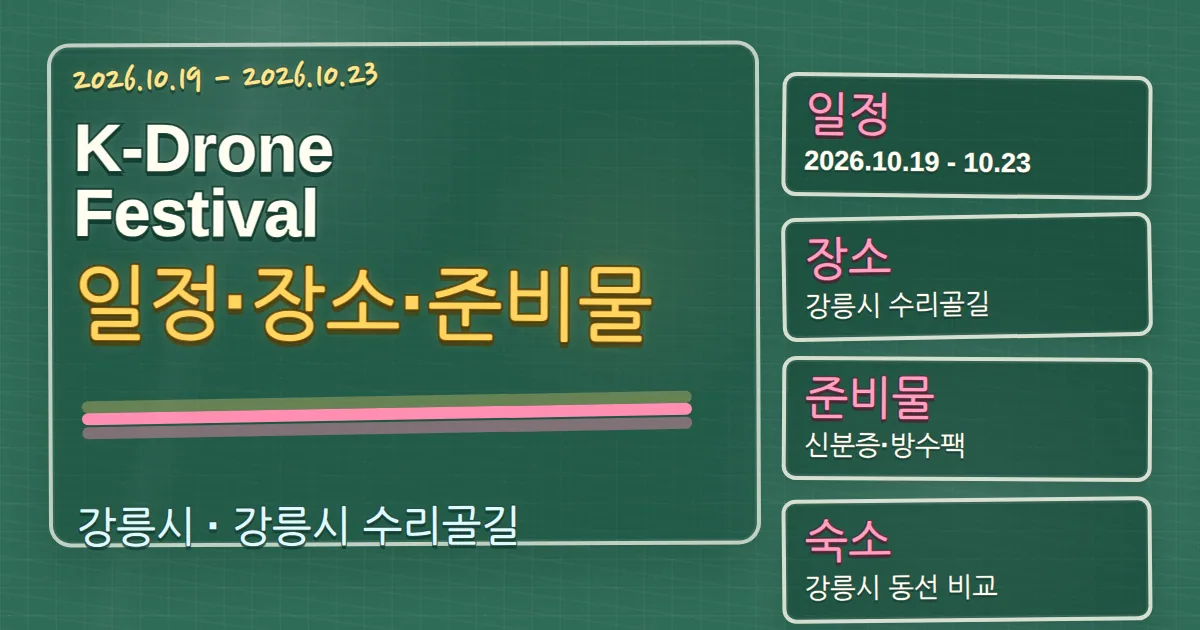 2026.10.19 - 2026.10.23

K-Drone Festival

일정·장소·준비물

강릉시 · 강릉시 수리골길

일정
2026.10.19 - 10.23

장소
강릉시 수리골길

준비물
신분증·방수팩

숙소
강릉시 동선 비교